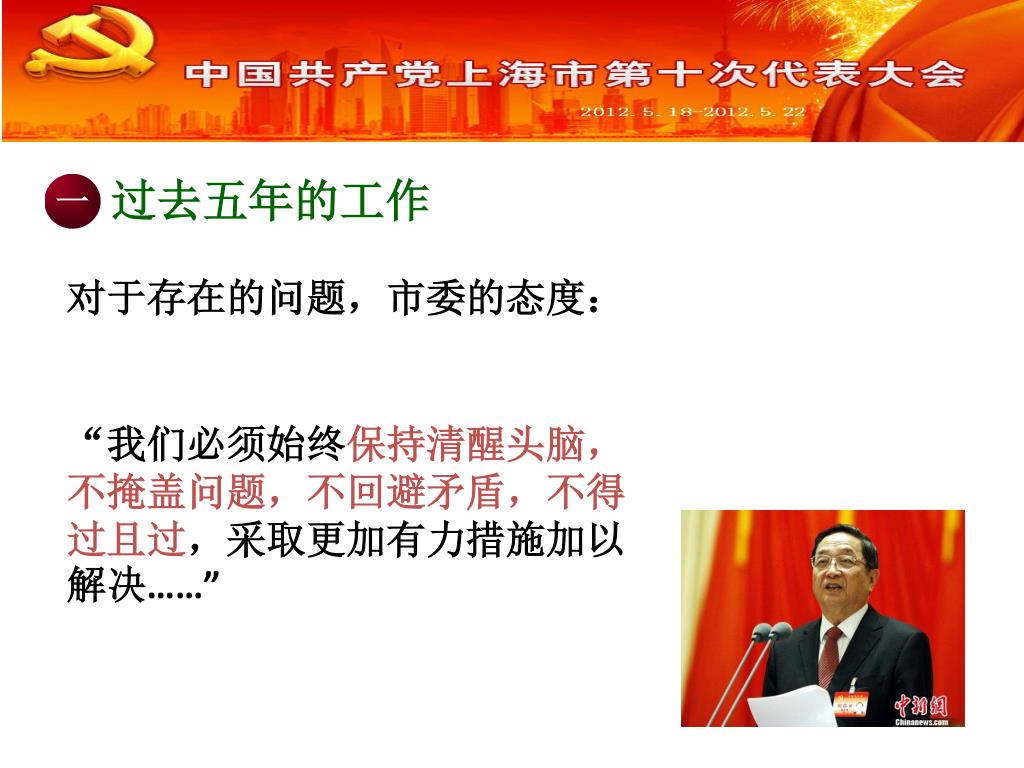 中国共产党上海市第十次代表大会

2012. 5. 18-2012. 5. 22

一 过去五年的工作

对于存在的问题，市委的态度：

“我们必须始终保持清醒头脑，不掩盖问题，不回避矛盾，不得过且过，采取更加有力措施加以解决……”

中新网
Chinanews.com